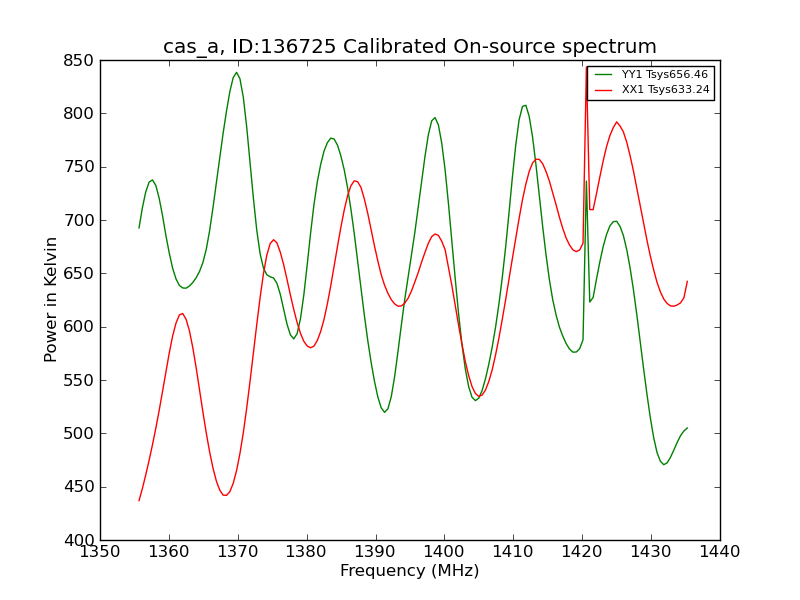 cas_a, ID:136725 Calibrated On-source spectrum

YY1 Tsys656.46
XX1 Tsys633.24

Power in Kelvin

850
800
750
700
650
600
550
500
450
400

1350 1360 1370 1380 1390 1400 1410 1420 1430 1440

Frequency (MHz)